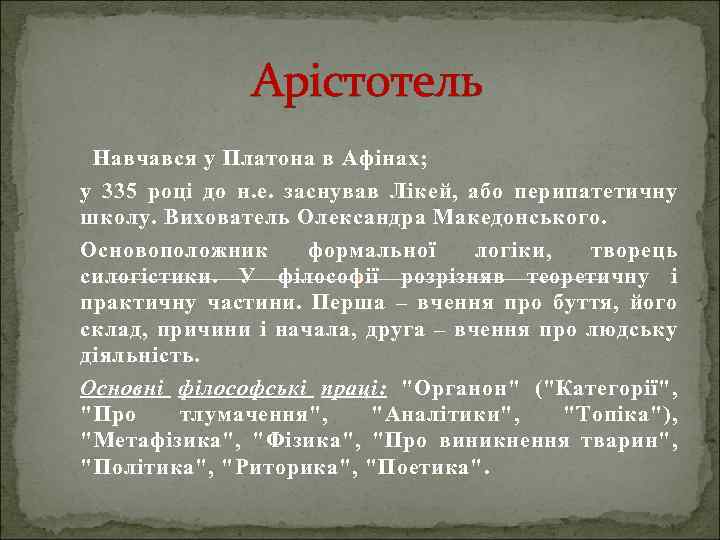 Арістотель

Навчався у Платона в Афінах;

у 335 році до н.е. заснував Лікей, або перипатетичну школу. Вихователь Олександра Македонського.

Основоположник формальної логіки, творець силогістики. У філософії розрізняв теоретичну і практичну частини. Перша – вчення про буття, його склад, причини і начала, друга – вчення про людську діяльність.

Основні філософські праці: "Органон" ("Категорії", "Про тлумачення", "Аналітики", "Топіка"), "Метафізика", "Фізика", "Про виникнення тварин", "Політика", "Риторика", "Поетика".